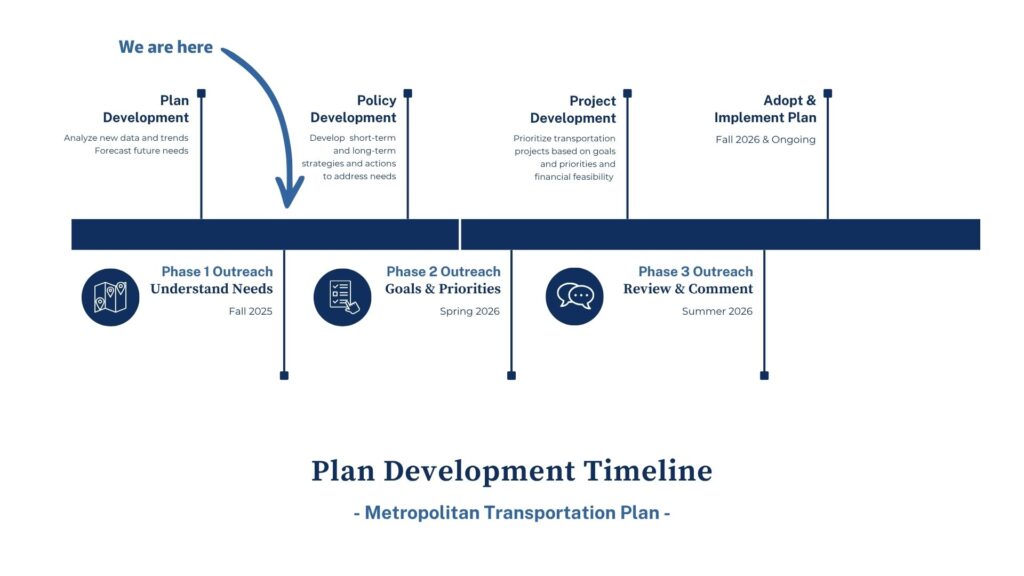 We are here

Plan Development
Analyze new data and trends
Forecast future needs

Policy Development
Develop short-term and long-term strategies and actions to address needs

Project Development
Prioritize transportation projects based on goals and priorities and financial feasibility

Adopt & Implement Plan
Fall 2026 & Ongoing

Phase 1 Outreach
Understand Needs
Fall 2025

Phase 2 Outreach
Goals & Priorities
Spring 2026

Phase 3 Outreach
Review & Comment
Summer 2026

Plan Development Timeline

- Metropolitan Transportation Plan -